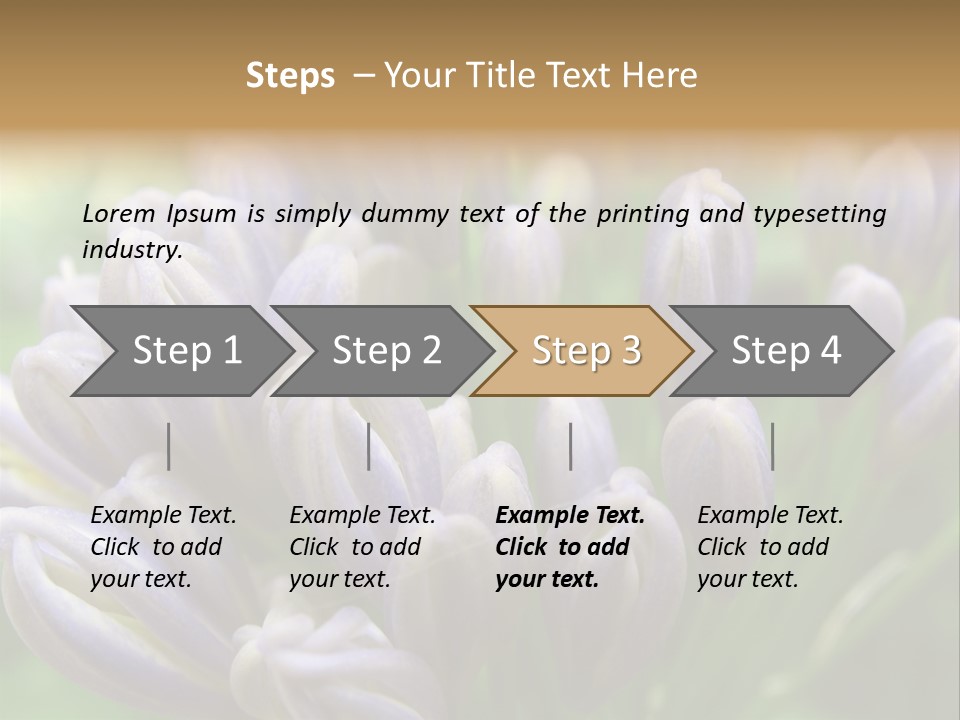 Steps – Your Title Text Here

Lorem Ipsum is simply dummy text of the printing and typesetting industry.

Step 1

Step 2

Step 3

Step 4

Example Text. Click to add your text.

Example Text. Click to add your text.

Example Text. Click to add your text.

Example Text. Click to add your text.